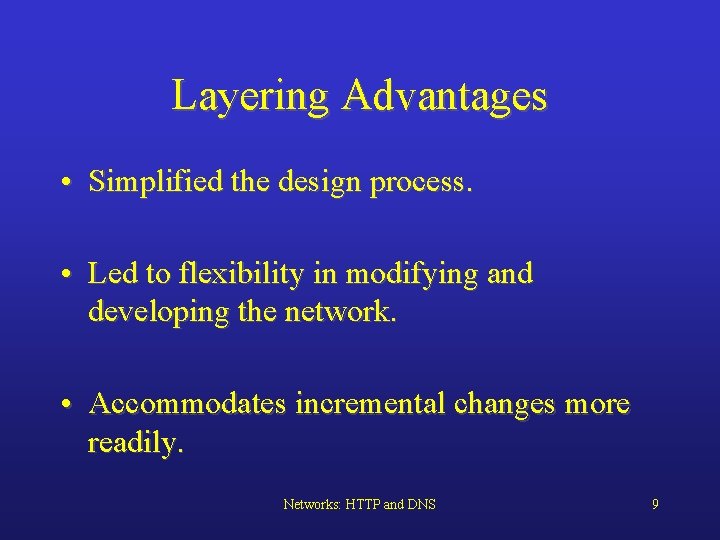 Layering Advantages

• Simplified the design process.

• Led to flexibility in modifying and developing the network.

• Accommodates incremental changes more readily.

Networks: HTTP and DNS

9